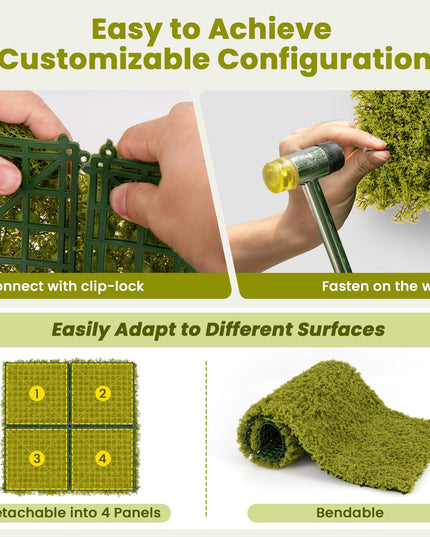 Easy to Achieve
Customizable Configuration

onnect with clip-lock

Fasten on the w

Easily Adapt to Different Surfaces

1
2
3
4

etachable into 4 Panels

Bendable